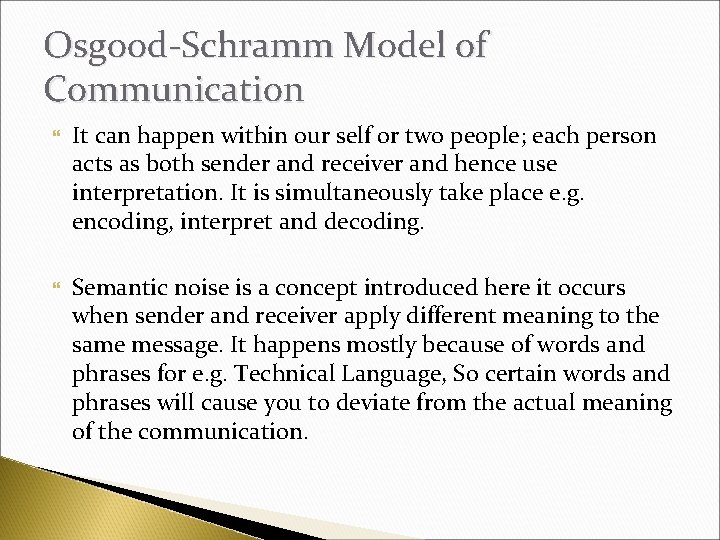 Osgood-Schramm Model of Communication

It can happen within our self or two people; each person acts as both sender and receiver and hence use interpretation. It is simultaneously take place e.g. encoding, interpret and decoding.

Semantic noise is a concept introduced here it occurs when sender and receiver apply different meaning to the same message. It happens mostly because of words and phrases for e.g. Technical Language, So certain words and phrases will cause you to deviate from the actual meaning of the communication.